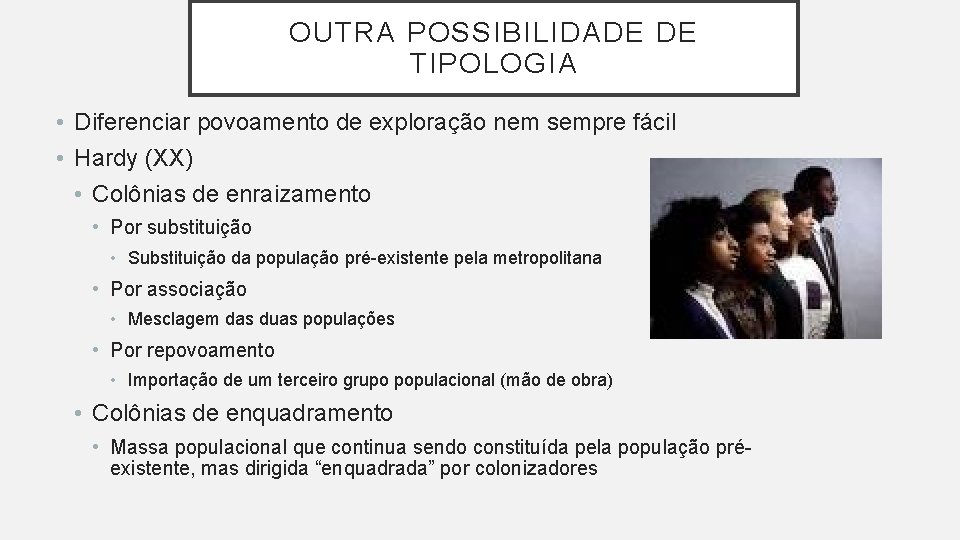 OUTRA POSSIBILIDADE DE TIPOLOGIA

• Diferenciar povoamento de exploração nem sempre fácil
• Hardy (XX)
  • Colônias de enraizamento
    • Por substituição
      • Substituição da população pré-existente pela metropolitana
    • Por associação
      • Mesclagem das duas populações
    • Por repovoamento
      • Importação de um terceiro grupo populacional (mão de obra)
  • Colônias de enquadramento
    • Massa populacional que continua sendo constituída pela população pré-existente, mas dirigida “enquadrada” por colonizadores